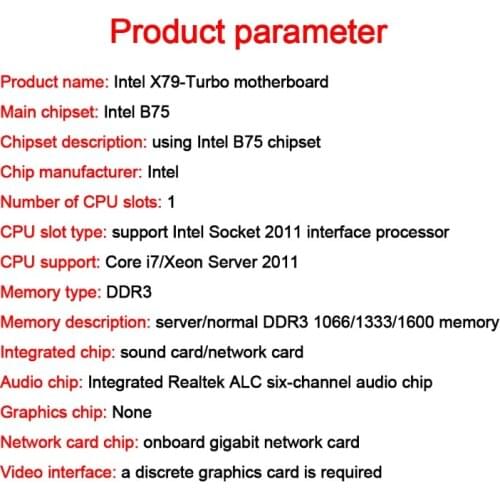 Product parameter

Product name: Intel X79-Turbo motherboard

Main chipset: Intel B75

Chipset description: using Intel B75 chipset

Chip manufacturer: Intel

Number of CPU slots: 1

CPU slot type: support Intel Socket 2011 interface processor

CPU support: Core i7/Xeon Server 2011

Memory type: DDR3

Memory description: server/normal DDR3 1066/1333/1600 memory

Integrated chip: sound card/network card

Audio chip: Integrated Realtek ALC six-channel audio chip

Graphics chip: None

Network card chip: onboard gigabit network card

Video interface: a discrete graphics card is required